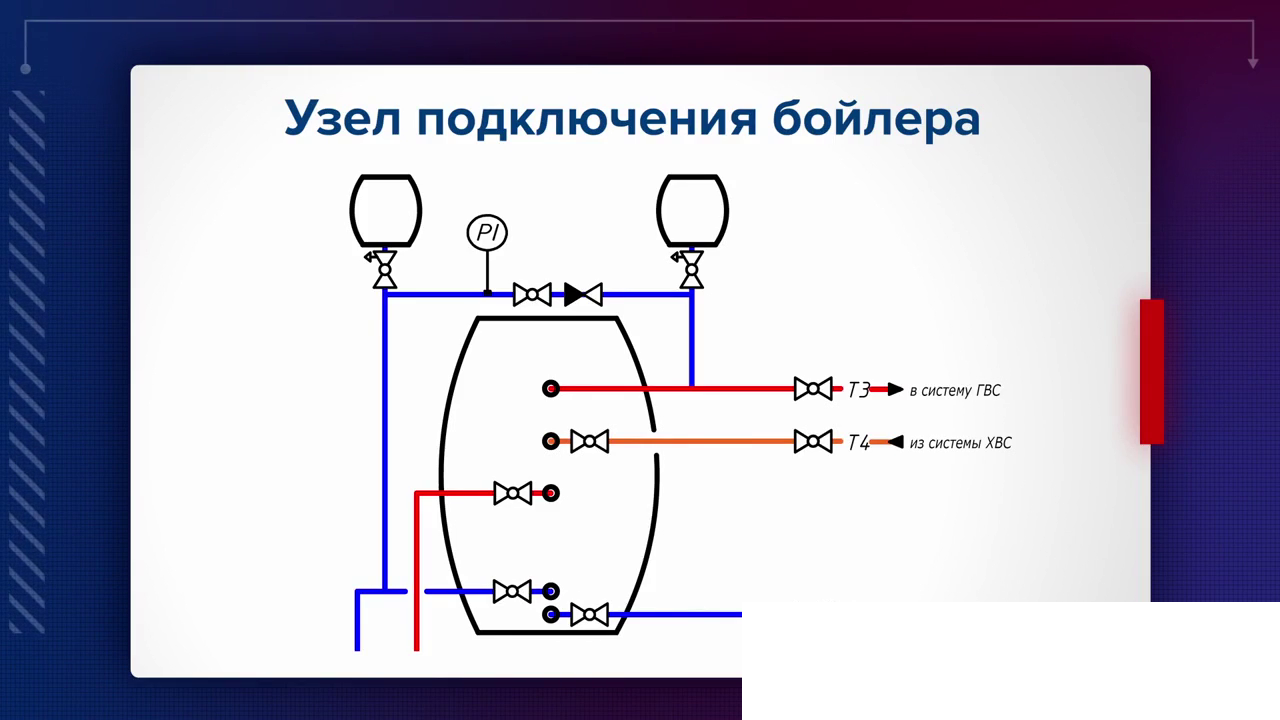 Узел подключения бойлера

PI

T3 в систему ГВС

T4 из системы ХВС